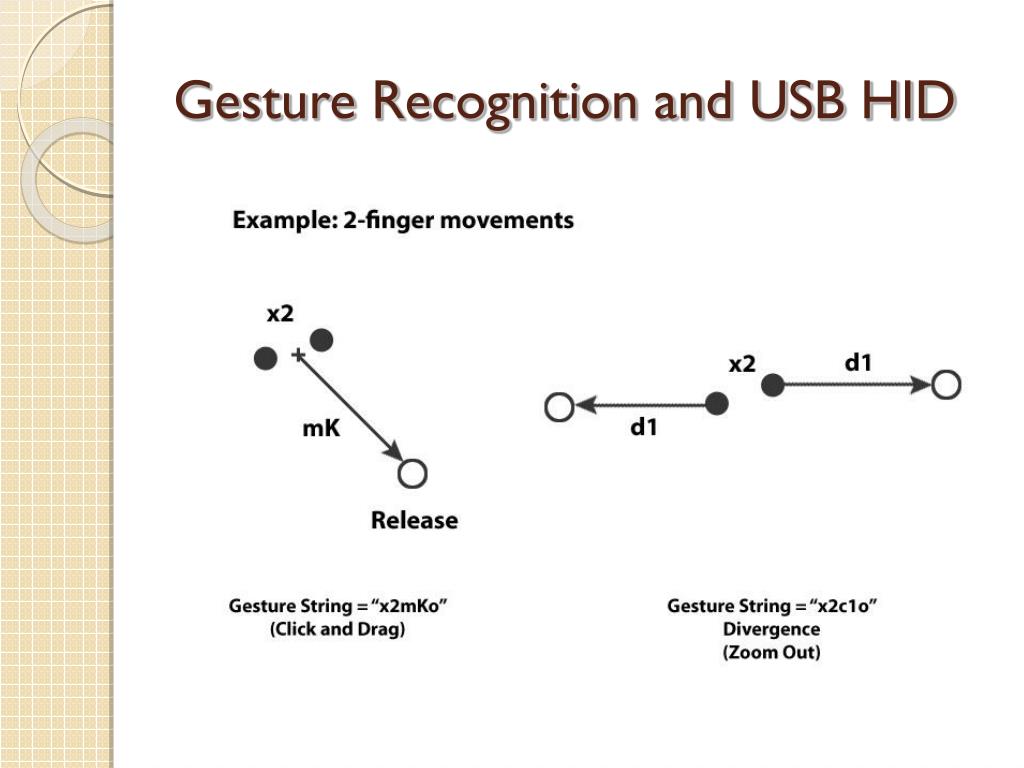 Gesture Recognition and USB HID

Example: 2-finger movements

x2

mK

Release

x2

d1

d1

Gesture String = “x2mKo”
(Click and Drag)

Gesture String = “x2c1o”
Divergence
(Zoom Out)